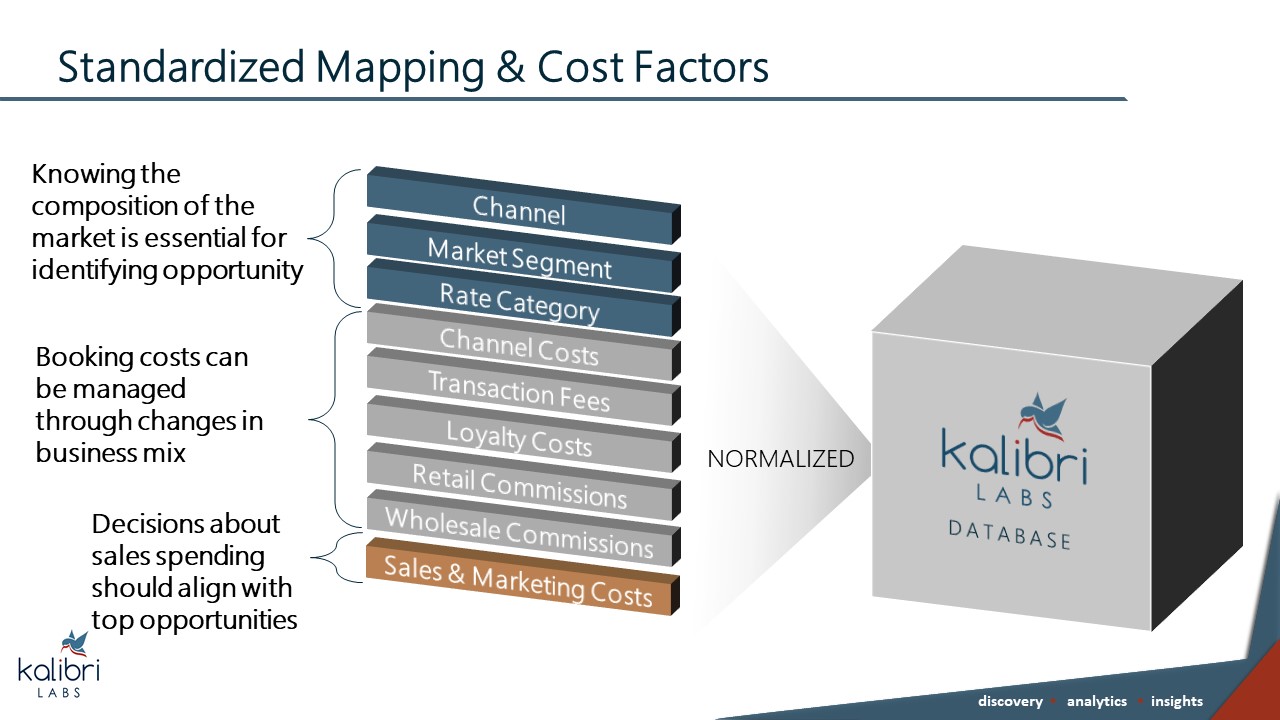 Standardized Mapping & Cost Factors

Knowing the composition of the market is essential for identifying opportunity

Booking costs can be managed through changes in business mix

Decisions about sales spending should align with top opportunities

Channel
Market Segment
Rate Category
Channel Costs
Transaction Fees
Loyalty Costs
Retail Commissions
Wholesale Commissions
Sales & Marketing Costs

NORMALIZED

kalibri
LABS
DATABASE

kalibri
LABS

discovery • analytics • insights